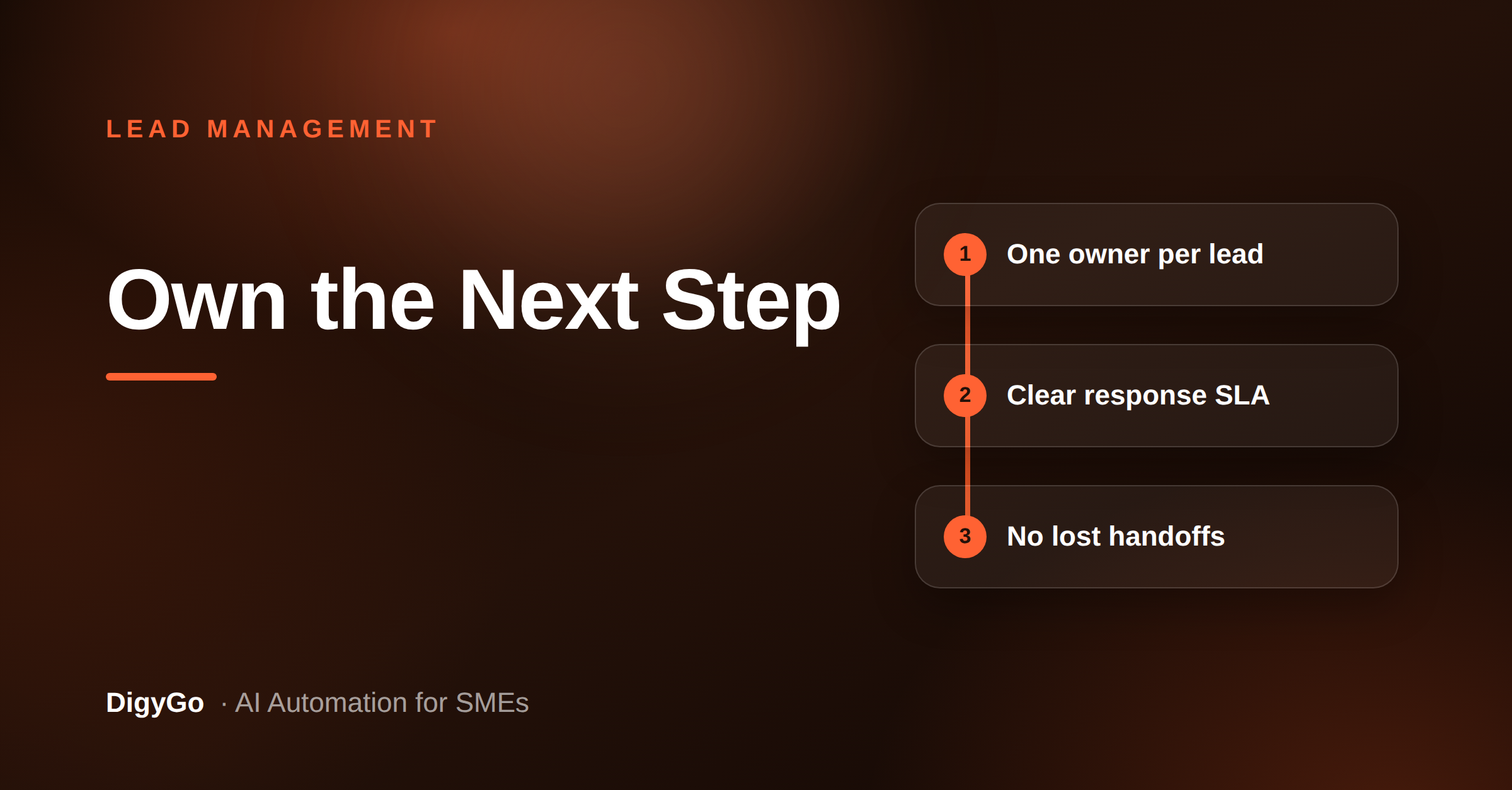 LEAD MANAGEMENT

Own the Next Step

1 One owner per lead

2 Clear response SLA

3 No lost handoffs

DigyGo · AI Automation for SMEs